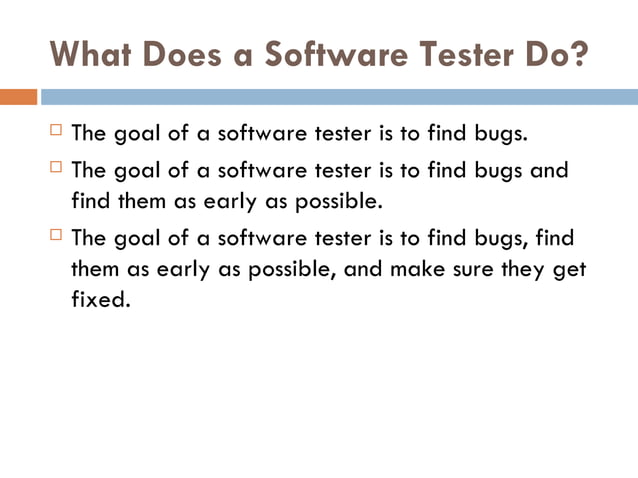 What Does a Software Tester Do?

□ The goal of a software tester is to find bugs.

□ The goal of a software tester is to find bugs and find them as early as possible.

□ The goal of a software tester is to find bugs, find them as early as possible, and make sure they get fixed.